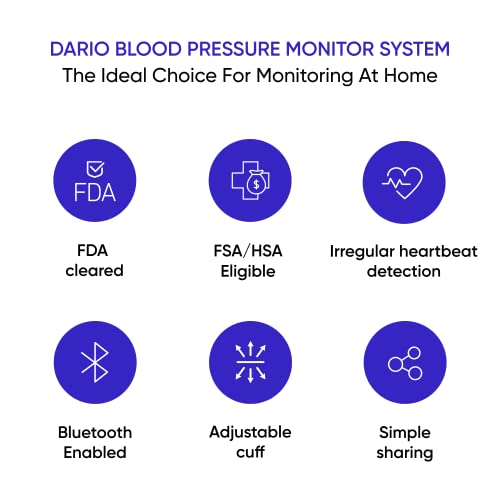 DARIO BLOOD PRESSURE MONITOR SYSTEM
The Ideal Choice For Monitoring At Home

FDA

$

FDA cleared

FSA/HSA Eligible

Irregular heartbeat detection

Bluetooth Enabled

Adjustable cuff

Simple sharing